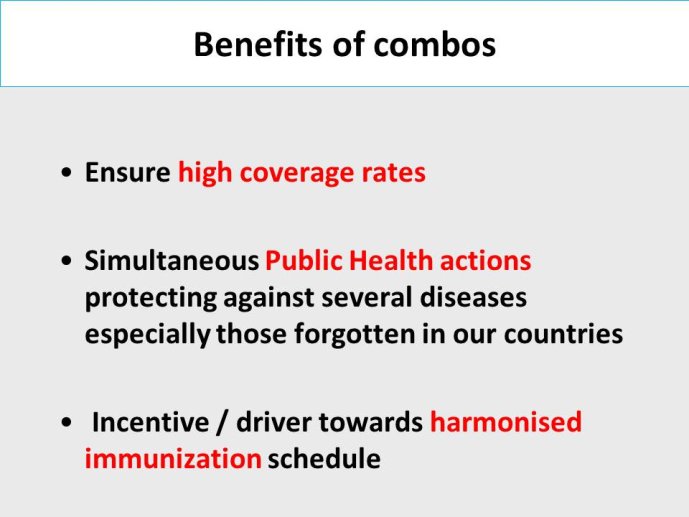 Benefits of combos

• Ensure high coverage rates

• Simultaneous Public Health actions protecting against several diseases especially those forgotten in our countries

• Incentive / driver towards harmonised immunization schedule